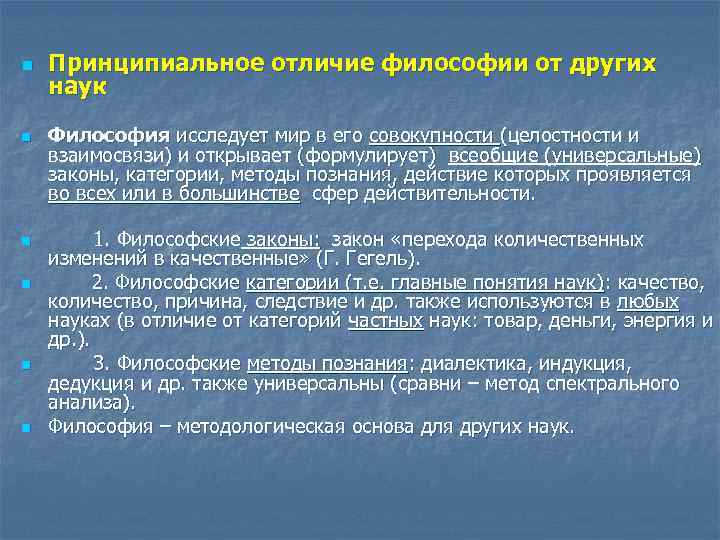 Принципиальное отличие философии от других наук

Философия исследует мир в его совокупности (целостности и взаимосвязи) и открывает (формулирует) всеобщие (универсальные) законы, категории, методы познания, действие которых проявляется во всех или в большинстве сфер действительности.

1. Философские законы: закон «перехода количественных изменений в качественные» (Г. Гегель).

2. Философские категории (т.е. главные понятия наук): качество, количество, причина, следствие и др. также используются в любых науках (в отличие от категорий частных наук: товар, деньги, энергия и др.).

3. Философские методы познания: диалектика, индукция, дедукция и др. также универсальны (сравни – метод спектрального анализа).

Философия – методологическая основа для других наук.